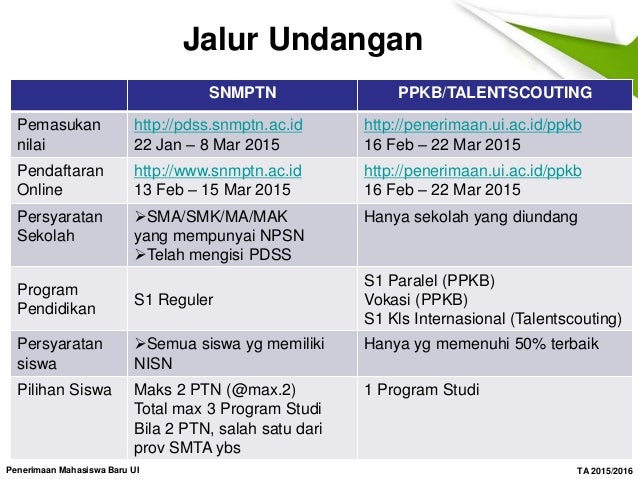 Jalur Undangan

| | SNMPTN | PPKB/TALENTSCOUTING |
|---|---|---|
| Pemasukan nilai | http://pdss.snmptn.ac.id 22 Jan – 8 Mar 2015 | http://penerimaan.ui.ac.id/ppkb 16 Feb – 22 Mar 2015 |
| Pendaftaran Online | http://www.snmptn.ac.id 13 Feb – 15 Mar 2015 | http://penerimaan.ui.ac.id/ppkb 16 Feb – 22 Mar 2015 |
| Persyaratan Sekolah | ➢SMA/SMK/MA/MAK yang mempunyai NPSN ➢Telah mengisi PDSS | Hanya sekolah yang diundang |
| Program Pendidikan | S1 Reguler | S1 Paralel (PPKB) Vokasi (PPKB) S1 Kls Internasional (Talentscouting) |
| Persyaratan siswa | ➢Semua siswa yg memiliki NISN | Hanya yg memenuhi 50% terbaik |
| Pilihan Siswa | Maks 2 PTN (@max.2) Total max 3 Program Studi Bila 2 PTN, salah satu dari prov SMTA ybs | 1 Program Studi |

Penerimaan Mahasiswa Baru UI

TA 2015/2016